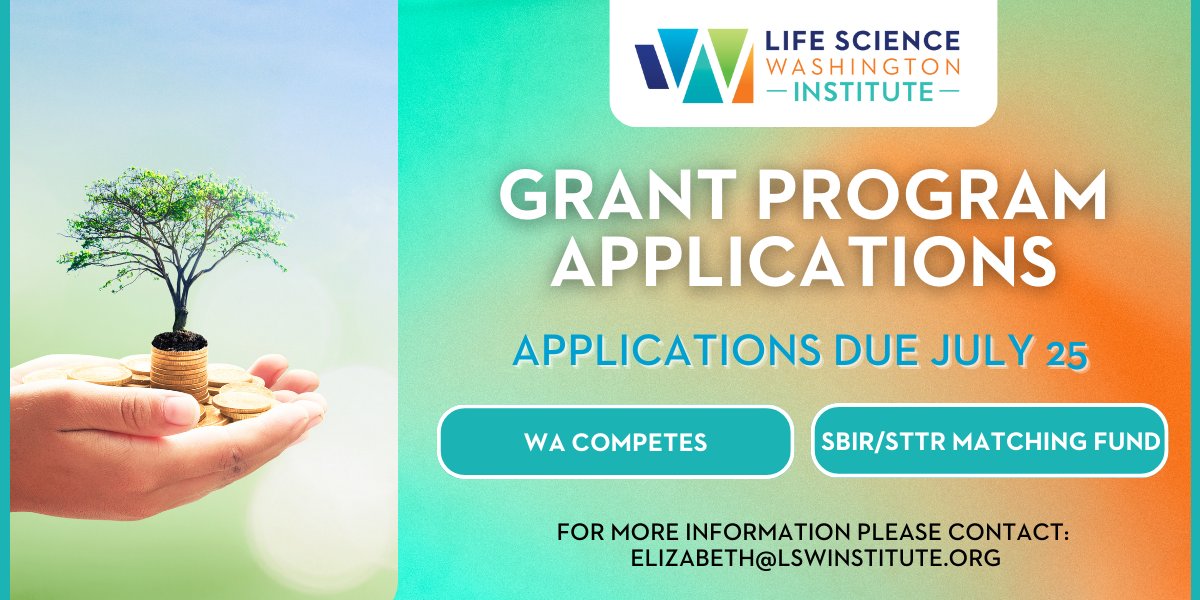 LIFE SCIENCE
WASHINGTON
INSTITUTE

GRANT PROGRAM APPLICATIONS

APPLICATIONS DUE JULY 25

WA COMPETES

SBIR/STTR MATCHING FUND

FOR MORE INFORMATION PLEASE CONTACT:
ELIZABETH@LSWINSTITUTE.ORG